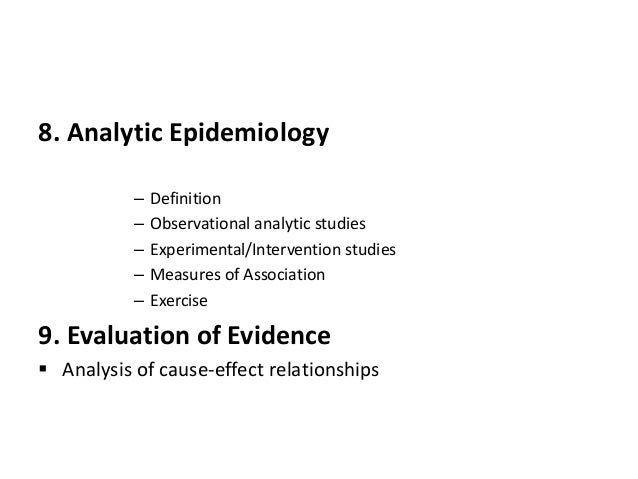 8. Analytic Epidemiology

– Definition
– Observational analytic studies
– Experimental/Intervention studies
– Measures of Association
– Exercise

9. Evaluation of Evidence

▪ Analysis of cause-effect relationships